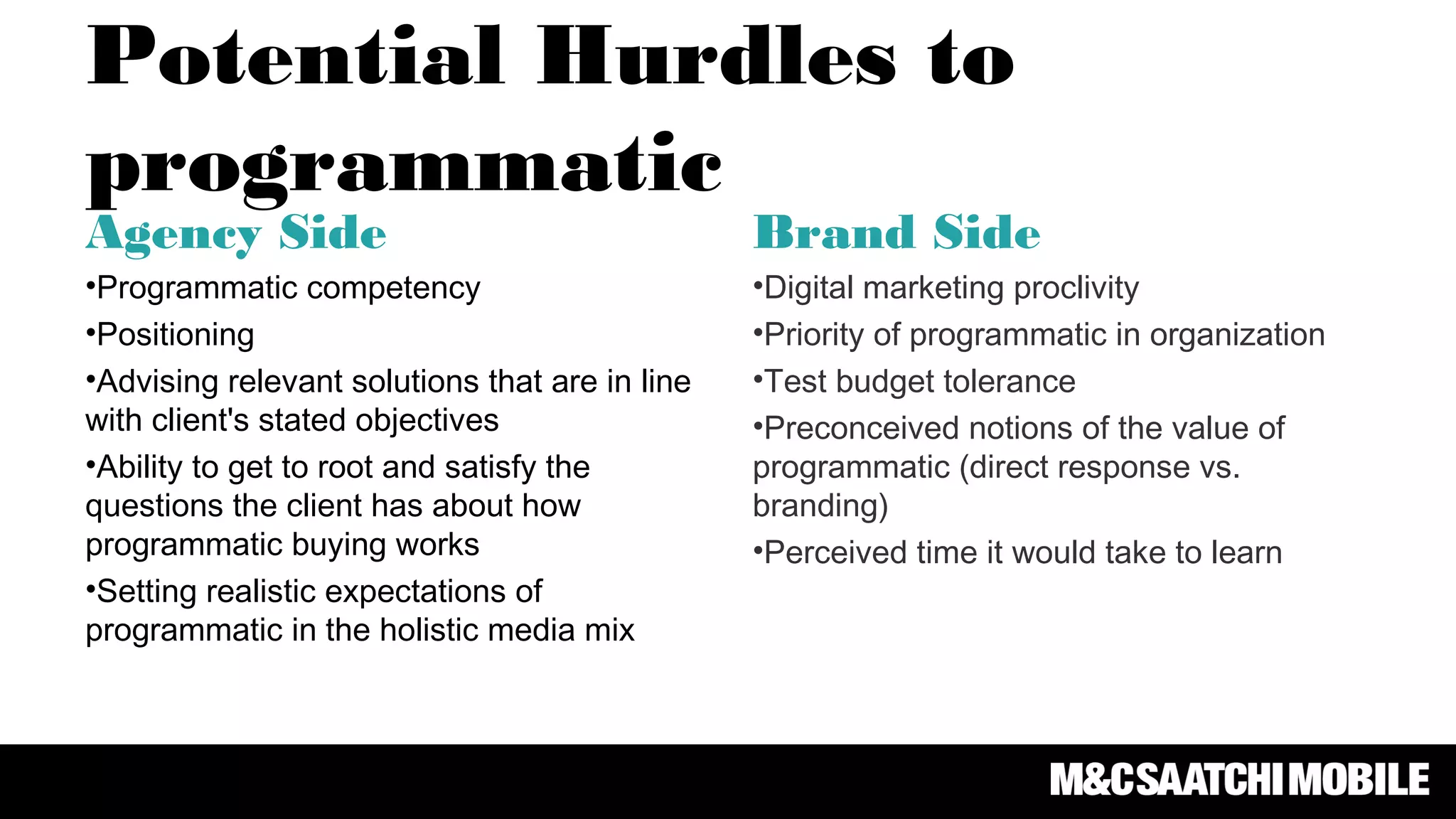 Potential Hurdles to programmatic

Agency Side

•Programmatic competency

•Positioning

•Advising relevant solutions that are in line with client's stated objectives

•Ability to get to root and satisfy the questions the client has about how programmatic buying works

•Setting realistic expectations of programmatic in the holistic media mix

Brand Side

•Digital marketing proclivity

•Priority of programmatic in organization

•Test budget tolerance

•Preconceived notions of the value of programmatic (direct response vs. branding)

•Perceived time it would take to learn

M&C SAATCHI MOBILE